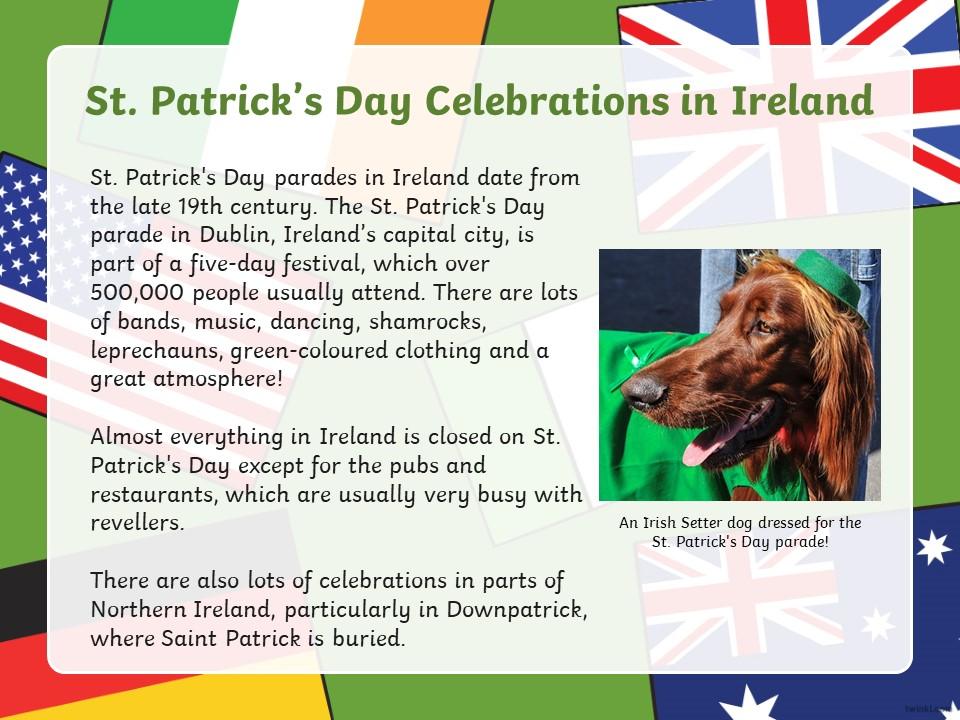 St. Patrick's Day Celebrations in Ireland

St. Patrick's Day parades in Ireland date from the late 19th century. The St. Patrick's Day parade in Dublin, Ireland's capital city, is part of a five-day festival, which over 500,000 people usually attend. There are lots of bands, music, dancing, shamrocks, leprechauns, green-coloured clothing and a great atmosphere!

Almost everything in Ireland is closed on St. Patrick's Day except for the pubs and restaurants, which are usually very busy with revellers.

There are also lots of celebrations in parts of Northern Ireland, particularly in Downpatrick, where Saint Patrick is buried.

An Irish Setter dog dressed for the St. Patrick's Day parade!

twinkl.com